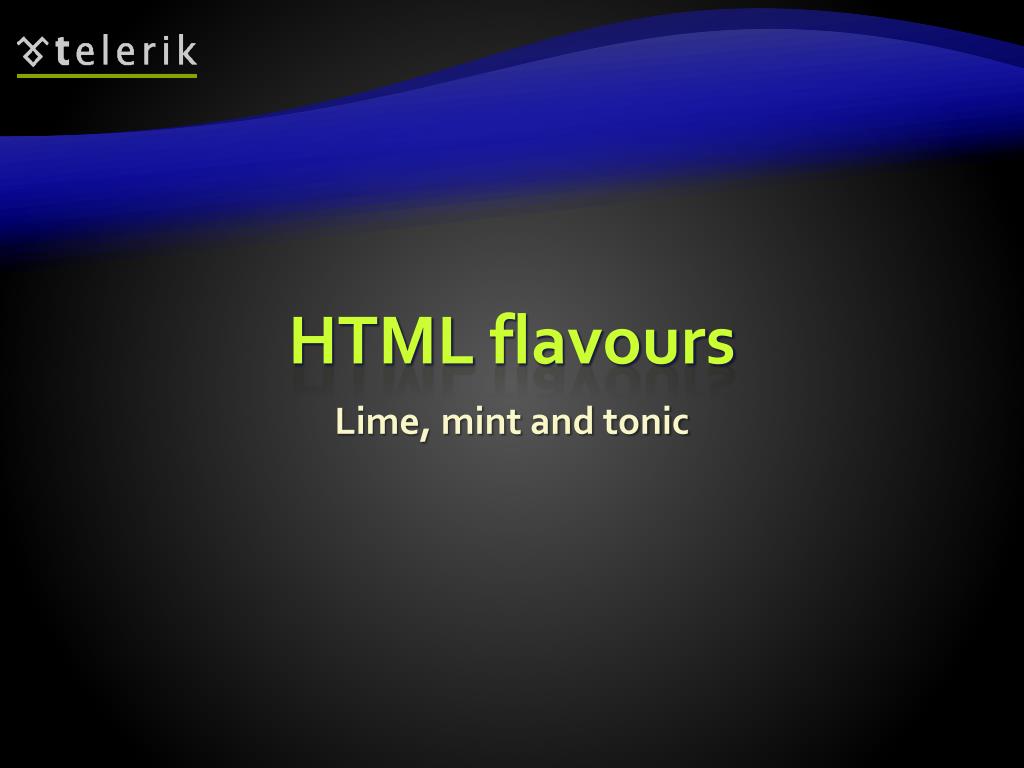 telerik

HTML flavours

Lime, mint and tonic